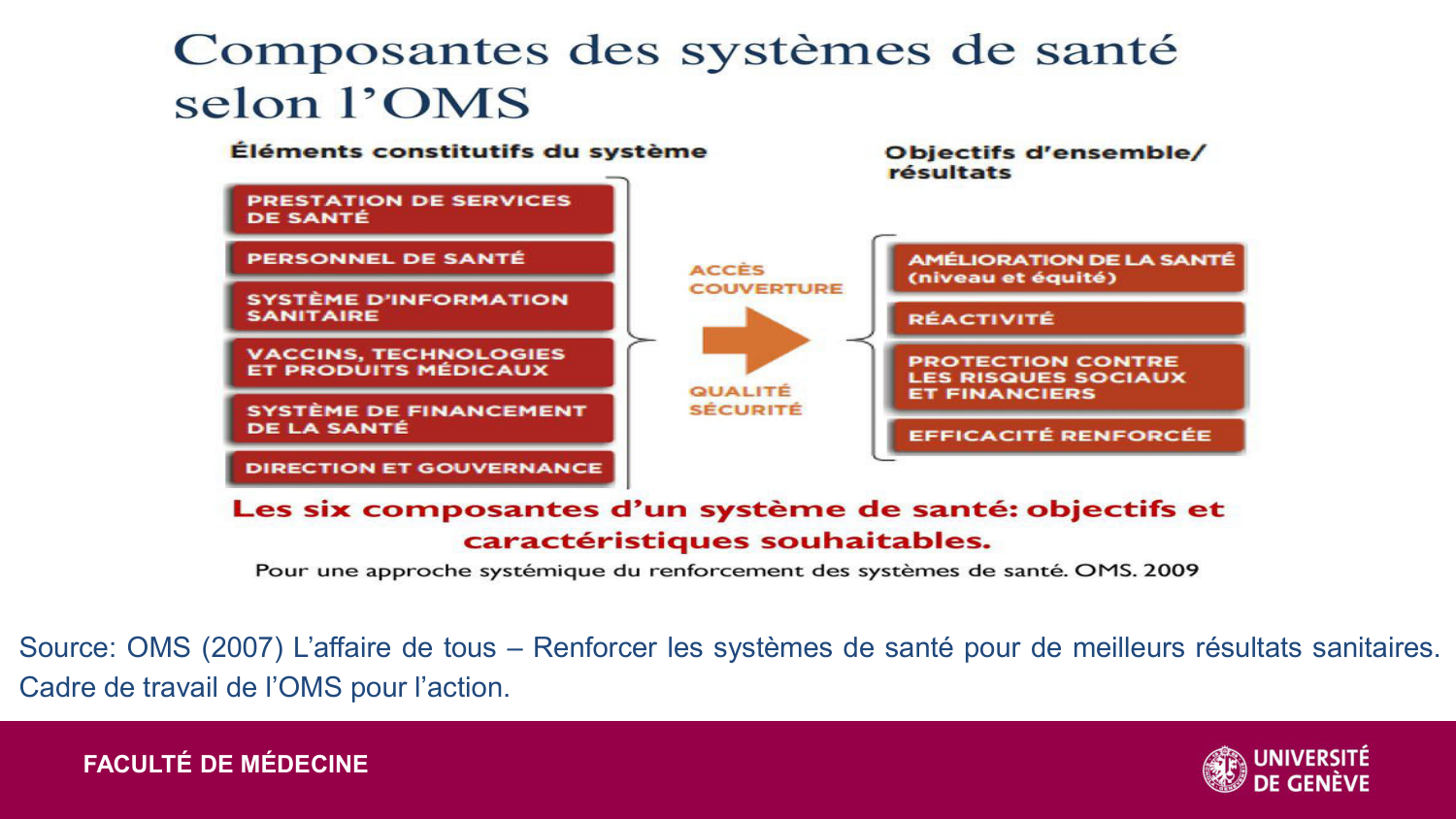 Composantes des systèmes de santé selon l'OMS

Éléments constitutifs du système

PRESTATION DE SERVICES DE SANTÉ

PERSONNEL DE SANTÉ

SYSTÈME D'INFORMATION SANITAIRE

VACCINS, TECHNOLOGIES ET PRODUITS MÉDICAUX

SYSTÈME DE FINANCEMENT DE LA SANTÉ

DIRECTION ET GOUVERNANCE

ACCÈS
COUVERTURE

QUALITÉ
SÉCURITÉ

Objectifs d'ensemble/ résultats

AMÉLIORATION DE LA SANTÉ (niveau et équité)

RÉACTIVITÉ

PROTECTION CONTRE LES RISQUES SOCIAUX ET FINANCIERS

EFFICACITÉ RENFORCÉE

Les six composantes d'un système de santé: objectifs et caractéristiques souhaitables.

Pour une approche systémique du renforcement des systèmes de santé. OMS. 2009

Source: OMS (2007) L'affaire de tous – Renforcer les systèmes de santé pour de meilleurs résultats sanitaires. Cadre de travail de l'OMS pour l'action.

FACULTÉ DE MÉDECINE

UNIVERSITÉ DE GENÈVE